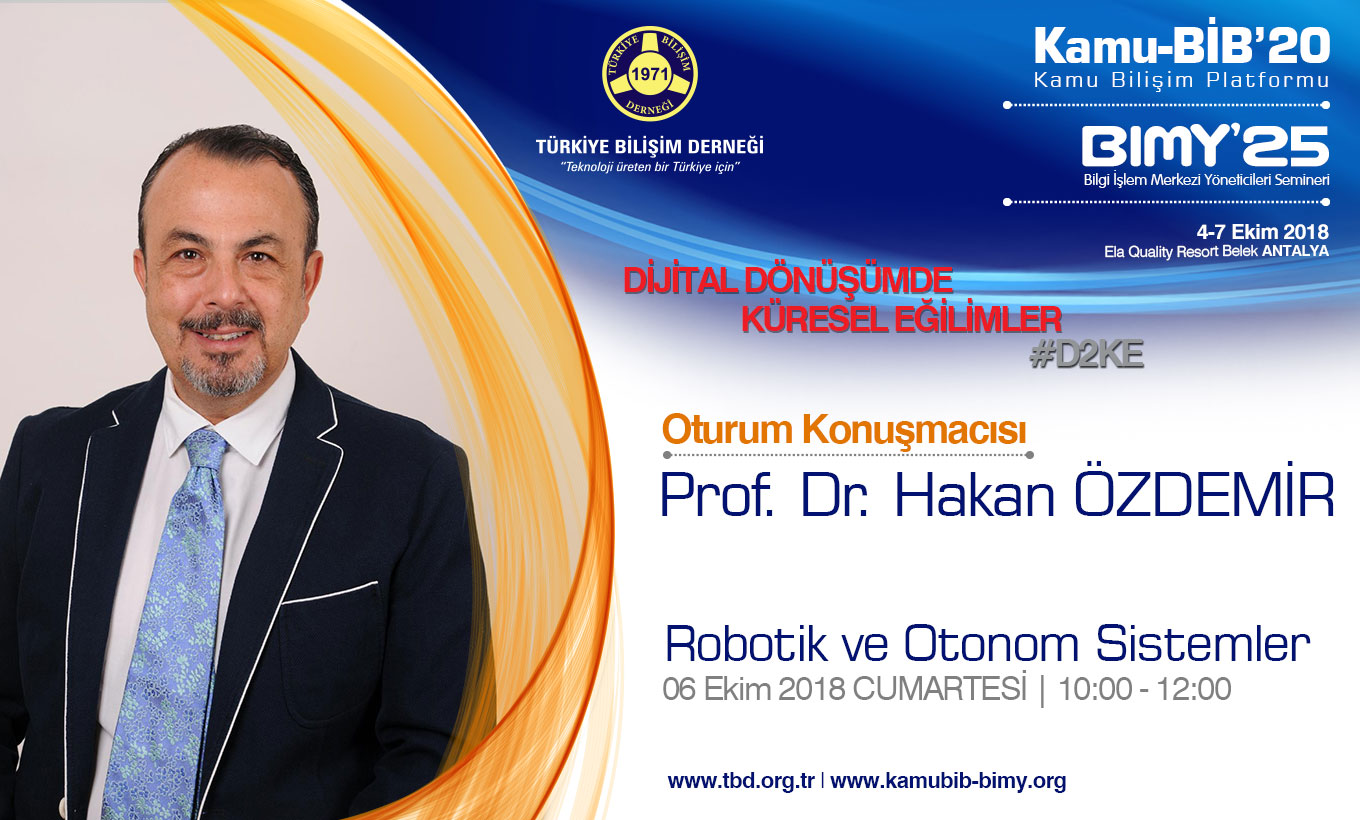 TÜRKİYE BİLİŞİM DERNEĞİ 1971

TÜRKİYE BİLİŞİM DERNEĞİ
"Teknoloji üreten bir Türkiye için"

Kamu-BİB'20
Kamu Bilişim Platformu

BIMY'25
Bilgi İşlem Merkezi Yöneticileri Semineri

4-7 Ekim 2018
Ela Quality Resort Belek ANTALYA

DİJİTAL DÖNÜŞÜMDE
KÜRESEL EĞİLİMLER
#D2KE

Oturum Konuşmacısı
Prof. Dr. Hakan ÖZDEMİR

Robotik ve Otonom Sistemler
06 Ekim 2018 CUMARTESİ | 10:00 - 12:00

www.tbd.org.tr | www.kamubib-bimy.org